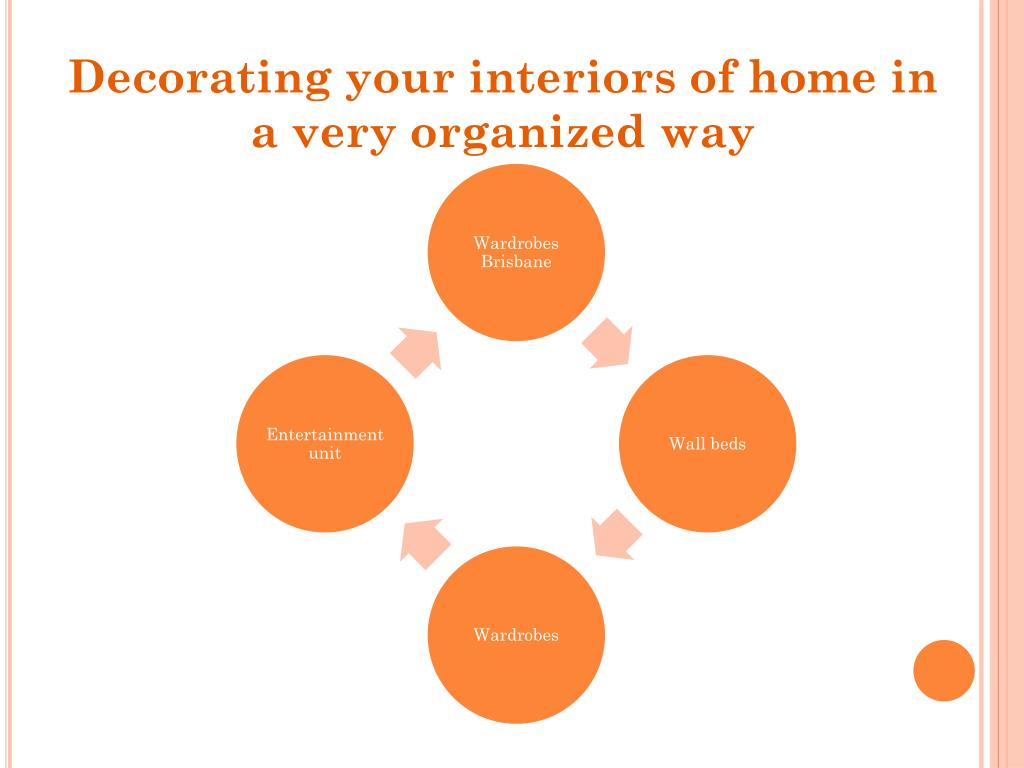 Decorating your interiors of home in a very organized way

Wardrobes Brisbane

Wall beds

Wardrobes

Entertainment unit